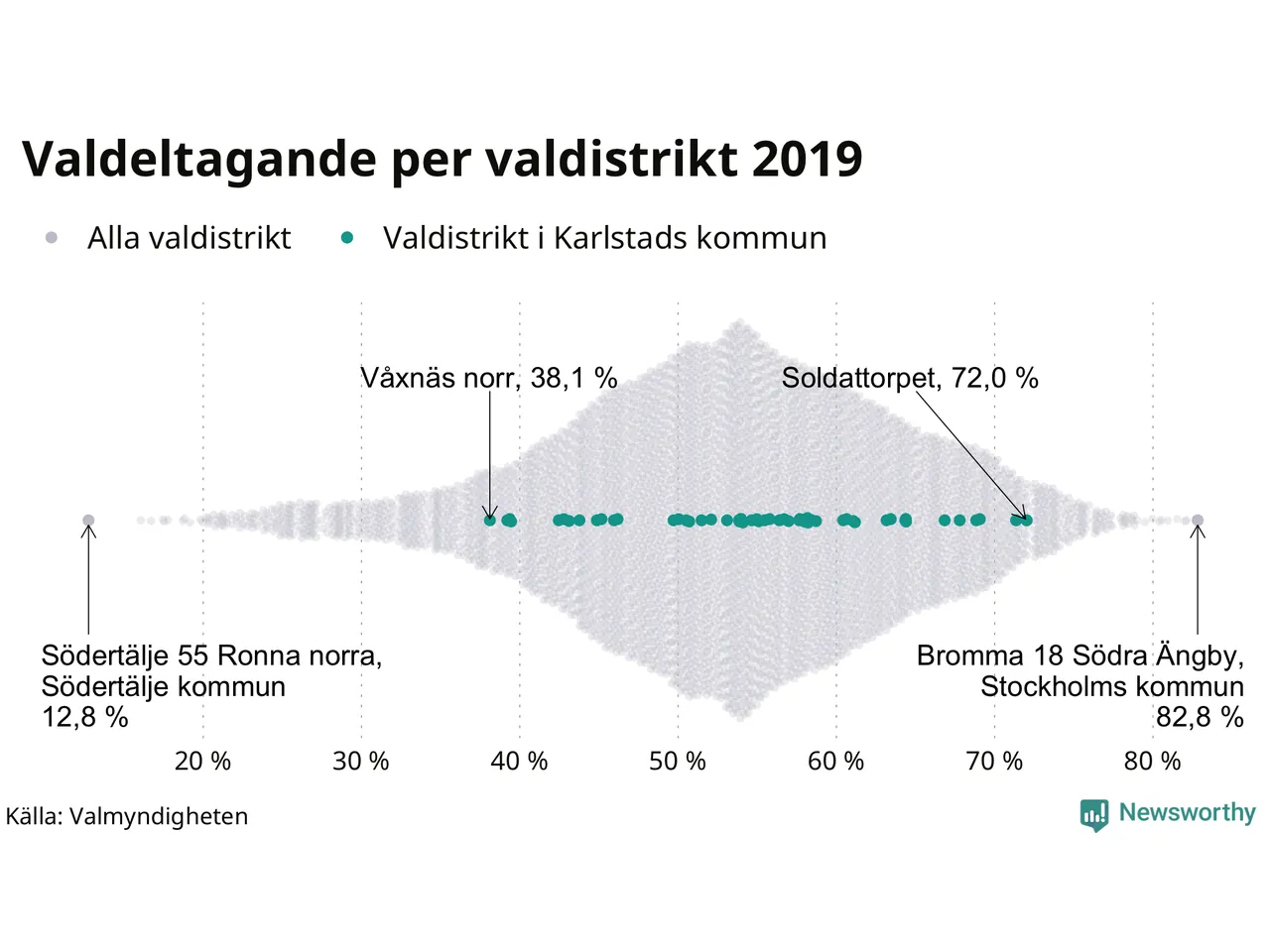 Valdeltagande per valdistrikt 2019

Alla valdistrikt

Valdistrikt i Karlstads kommun

Våxnäs norr, 38,1 %

Soldattorpet, 72,0 %

Södertälje 55 Ronna norra, Södertälje kommun 12,8 %

Bromma 18 Södra Ängby, Stockholms kommun 82,8 %

20 %
30 %
40 %
50 %
60 %
70 %
80 %

Källa: Valmyndigheten

Newsworthy